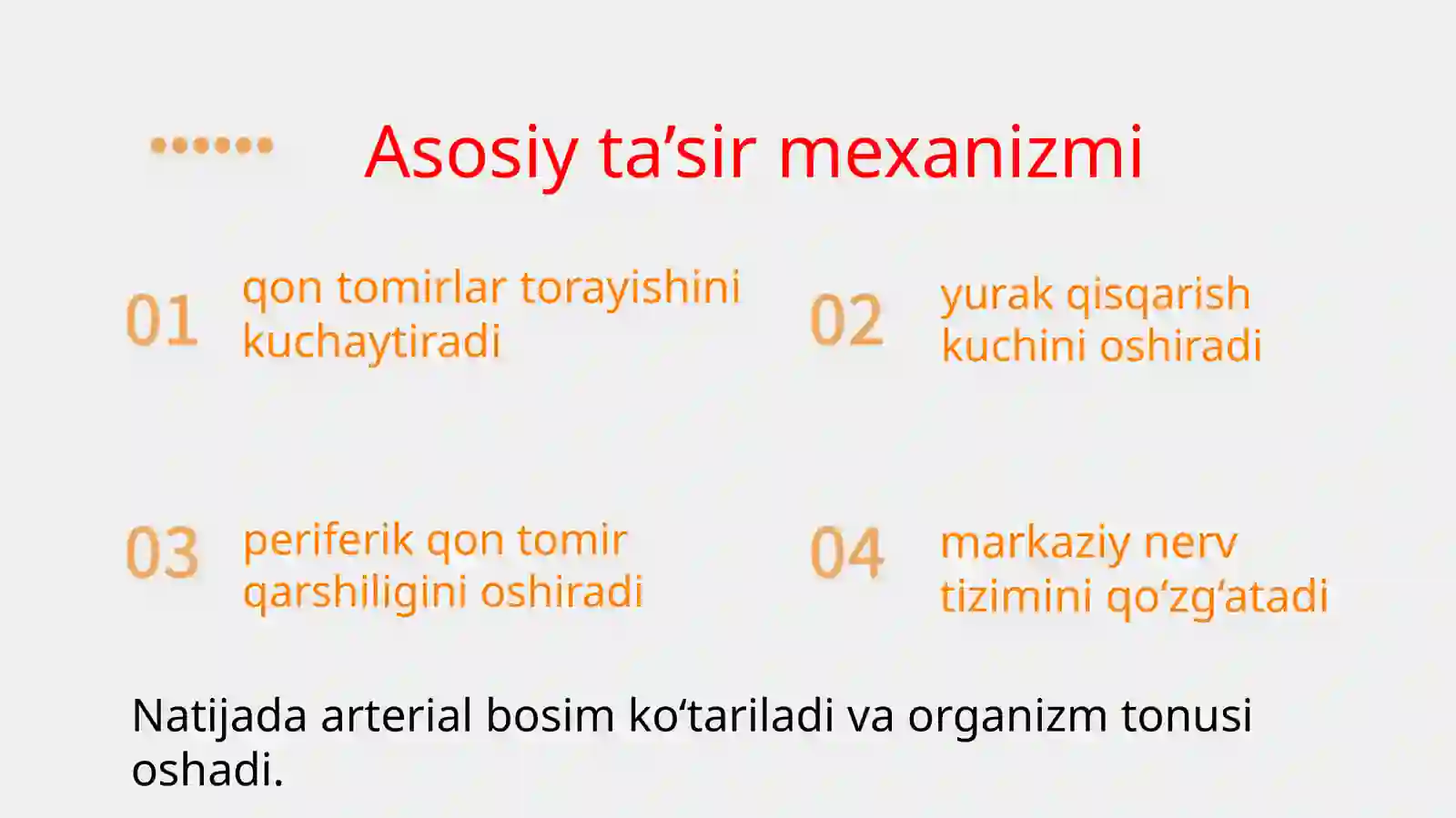 Asosiy ta’sir mexanizmi

01 qon tomirlar torayishini kuchaytiradi

02 yurak qisqarish kuchini oshiradi

03 periferik qon tomir qarshiligini oshiradi

04 markaziy nerv tizimini qo‘zg‘atadi

Natijada arterial bosim ko‘tariladi va organizm tonusi oshadi.